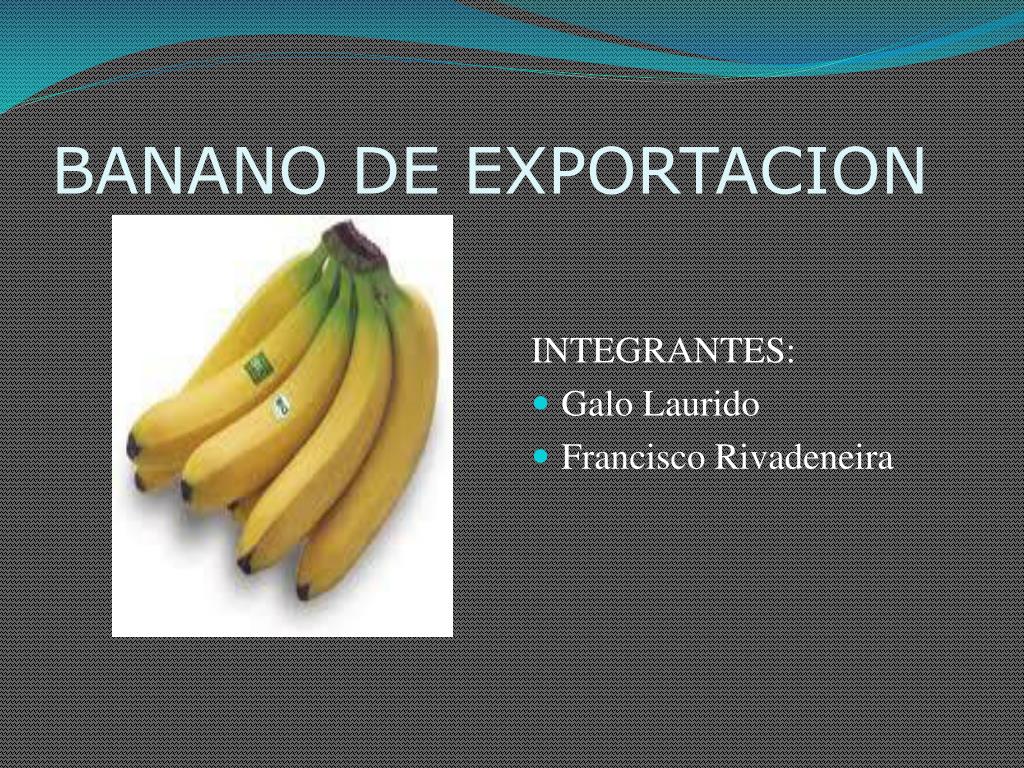 BANANO DE EXPORTACION

INTEGRANTES:
- Galo Laurido
- Francisco Rivadeneira